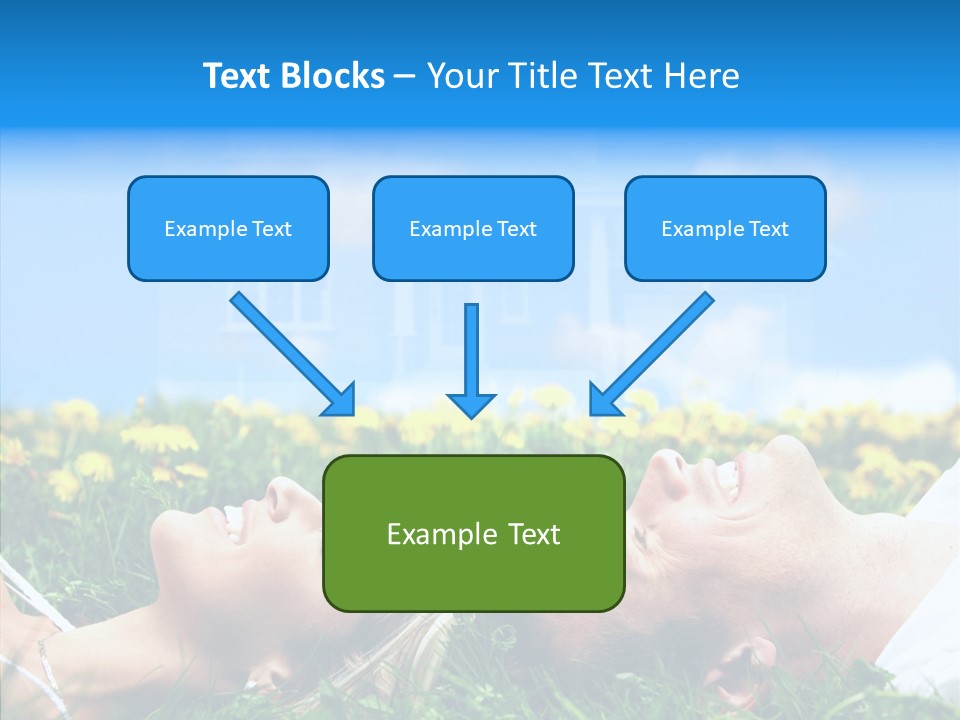 Text Blocks – Your Title Text Here

Example Text

Example Text

Example Text

Example Text